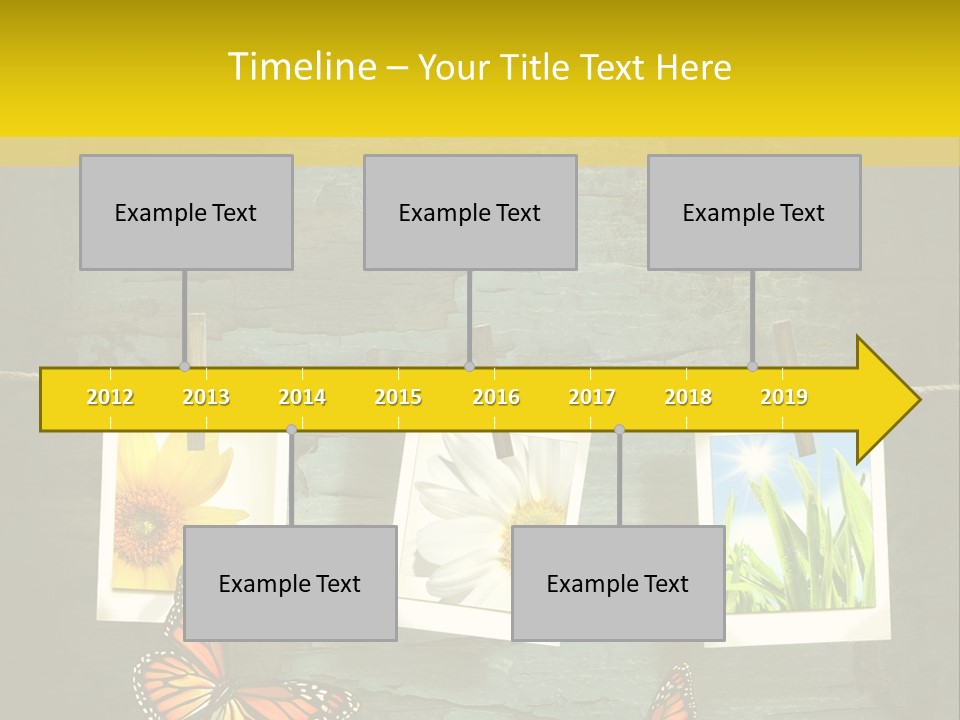 Timeline – Your Title Text Here

Example Text

Example Text

Example Text

2012 2013 2014 2015 2016 2017 2018 2019

Example Text

Example Text